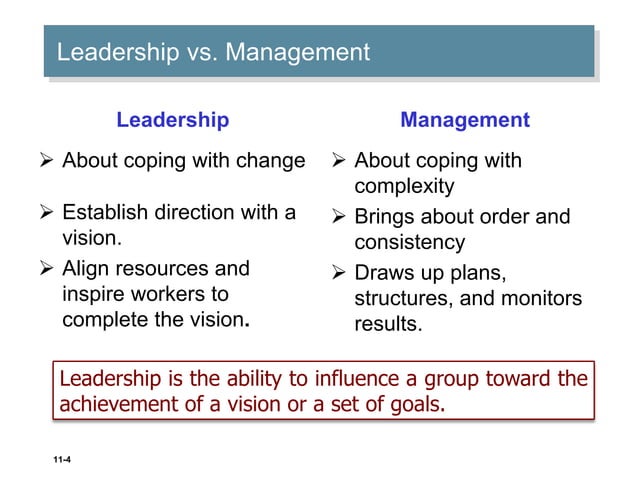 Leadership vs. Management

Leadership

➢ About coping with change

➢ Establish direction with a vision.

➢ Align resources and inspire workers to complete the vision.

Management

➢ About coping with complexity

➢ Brings about order and consistency

➢ Draws up plans, structures, and monitors results.

Leadership is the ability to influence a group toward the achievement of a vision or a set of goals.

11-4